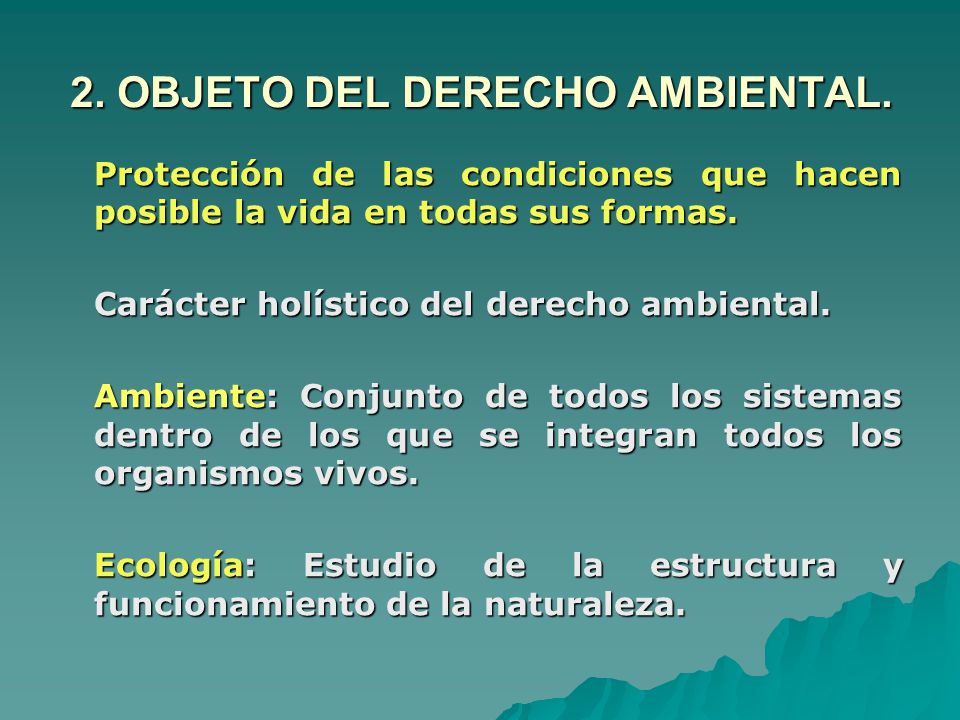 2. OBJETO DEL DERECHO AMBIENTAL.

Protección de las condiciones que hacen posible la vida en todas sus formas.

Carácter holístico del derecho ambiental.

Ambiente: Conjunto de todos los sistemas dentro de los que se integran todos los organismos vivos.

Ecología: Estudio de la estructura y funcionamiento de la naturaleza.